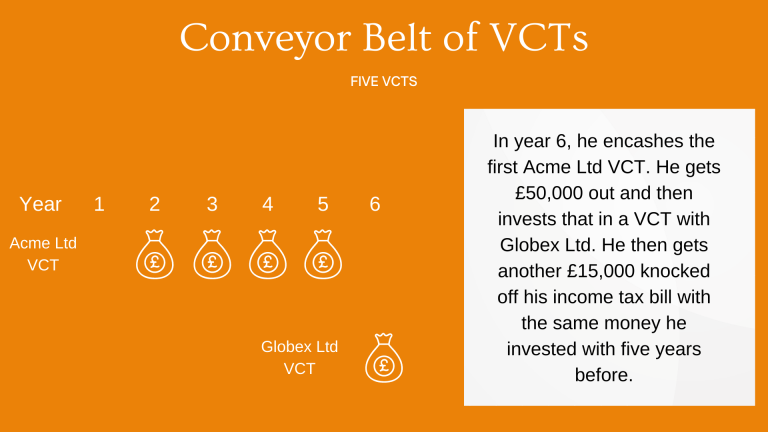 Conveyor Belt of VCTs

FIVE VCTS

Year 1 2 3 4 5 6

Acme Ltd VCT

£ £ £ £

Globex Ltd VCT

£

In year 6, he encashes the first Acme Ltd VCT. He gets £50,000 out and then invests that in a VCT with Globex Ltd. He then gets another £15,000 knocked off his income tax bill with the same money he invested with five years before.